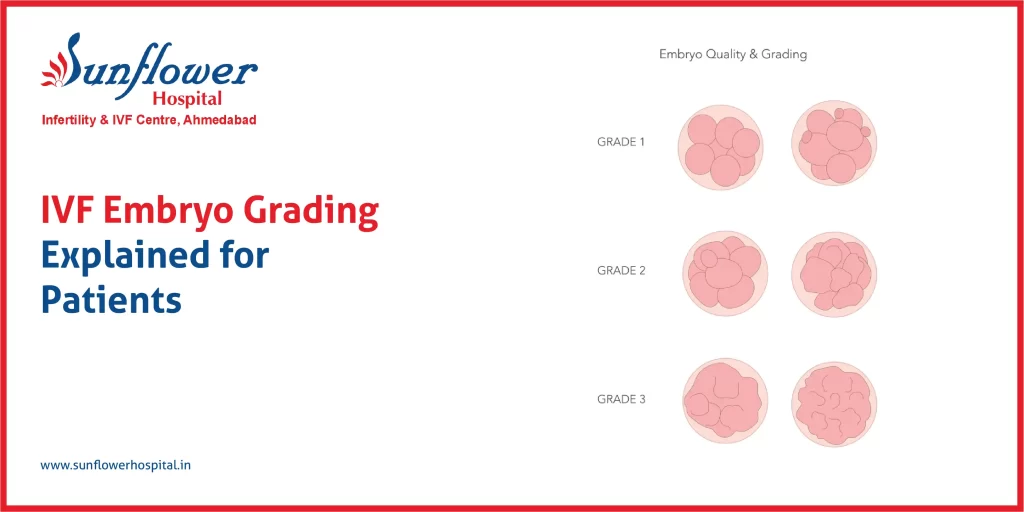 Sunflower
Hospital
Infertility & IVF Centre, Ahmedabad

IVF Embryo Grading Explained for Patients

www.sunflowerhospital.in

Embryo Quality & Grading

GRADE 1

GRADE 2

GRADE 3